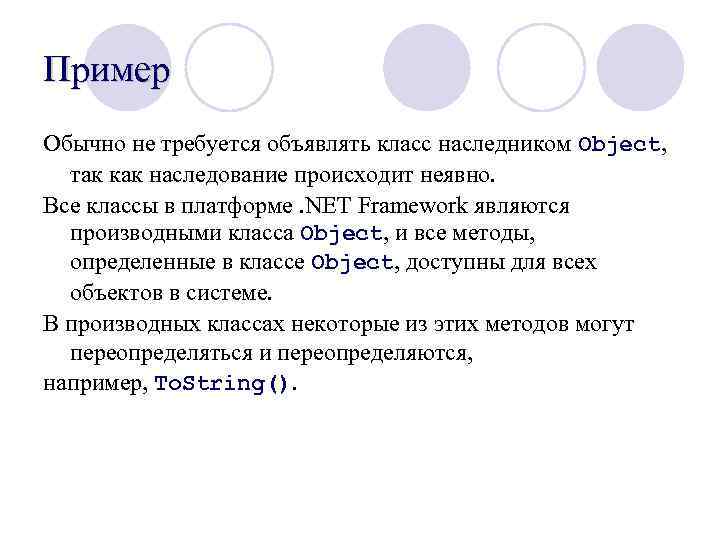 Пример

Обычно не требуется объявлять класс наследником Object, так как наследование происходит неявно.

Все классы в платформе .NET Framework являются производными класса Object, и все методы, определенные в классе Object, доступны для всех объектов в системе.

В производных классах некоторые из этих методов могут переопределяться и переопределяются,

например, ToString().